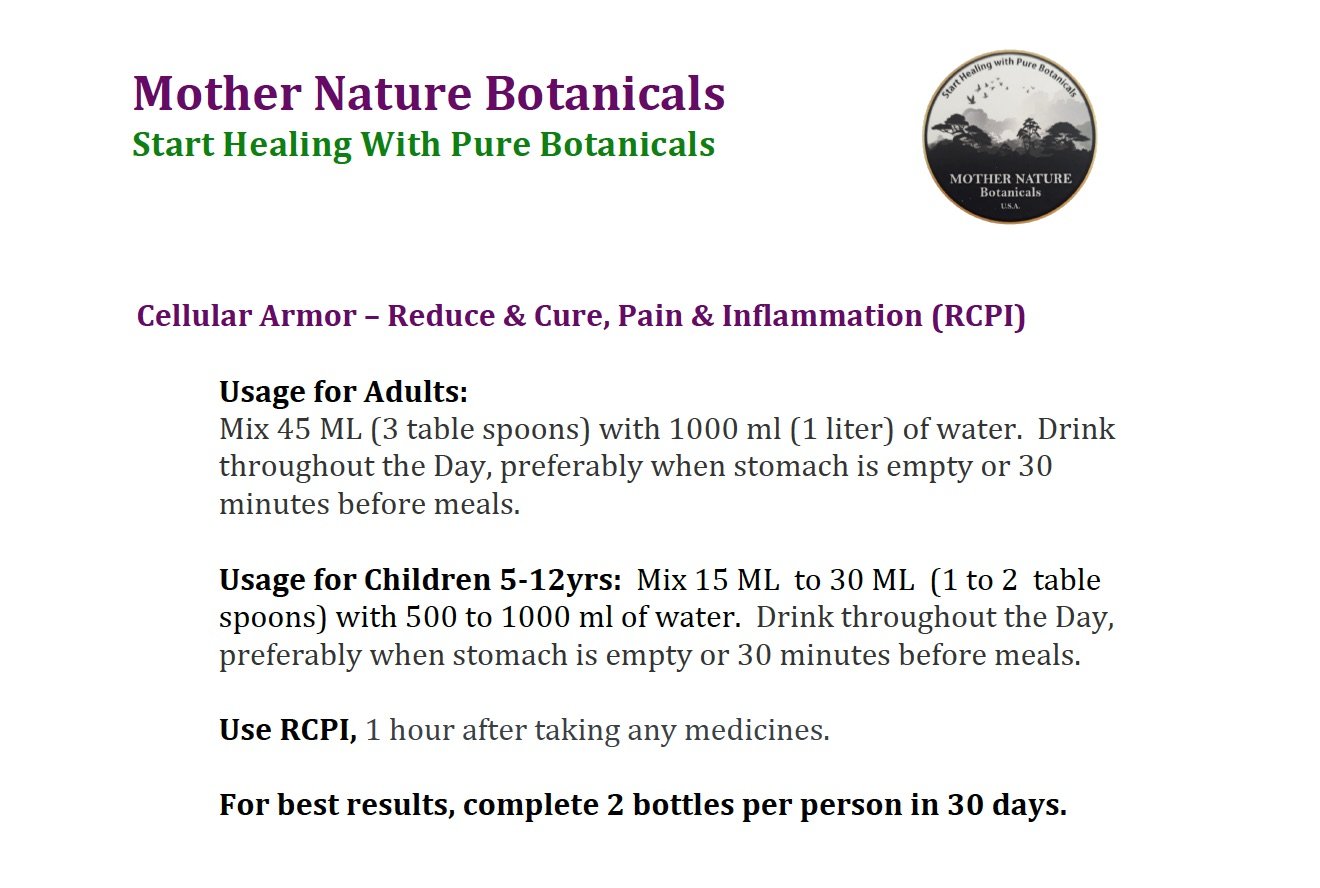 Mother Nature Botanicals
Start Healing With Pure Botanicals

Start Healing with Pure Botanicals
MOTHER NATURE
Botanicals
U.S.A.

Cellular Armor – Reduce & Cure, Pain & Inflammation (RCPI)

Usage for Adults:
Mix 45 ML (3 table spoons) with 1000 ml (1 liter) of water. Drink throughout the Day, preferably when stomach is empty or 30 minutes before meals.

Usage for Children 5-12yrs: Mix 15 ML to 30 ML (1 to 2 table spoons) with 500 to 1000 ml of water. Drink throughout the Day, preferably when stomach is empty or 30 minutes before meals.

Use RCPI, 1 hour after taking any medicines.

For best results, complete 2 bottles per person in 30 days.